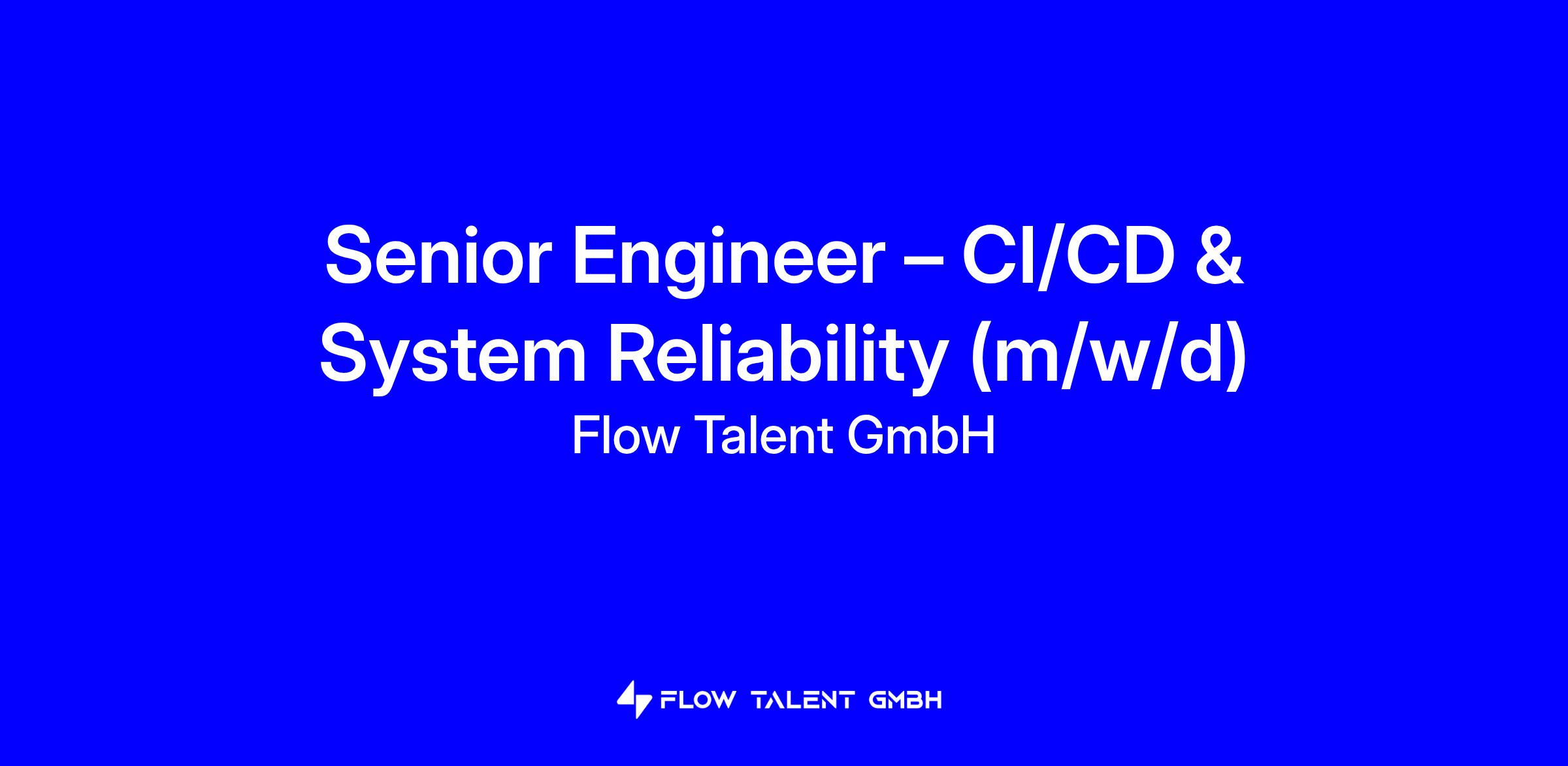 Senior Engineer – CI/CD & System Reliability (m/w/d)
Flow Talent GmbH

FLOW TALENT GMBH